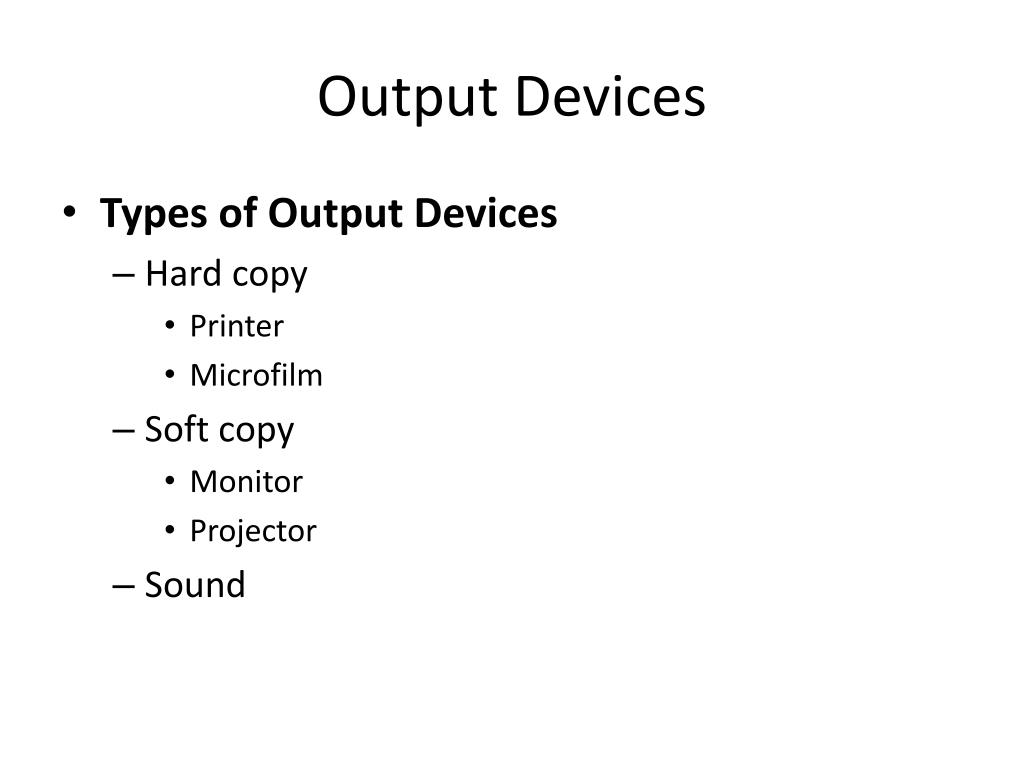 Output Devices

• Types of Output Devices
– Hard copy
• Printer
• Microfilm
– Soft copy
• Monitor
• Projector
– Sound